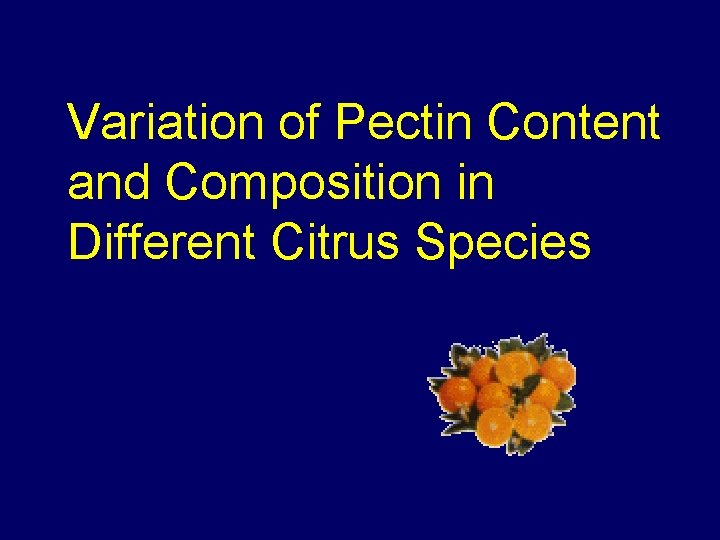 Variation of Pectin Content and Composition in Different Citrus Species